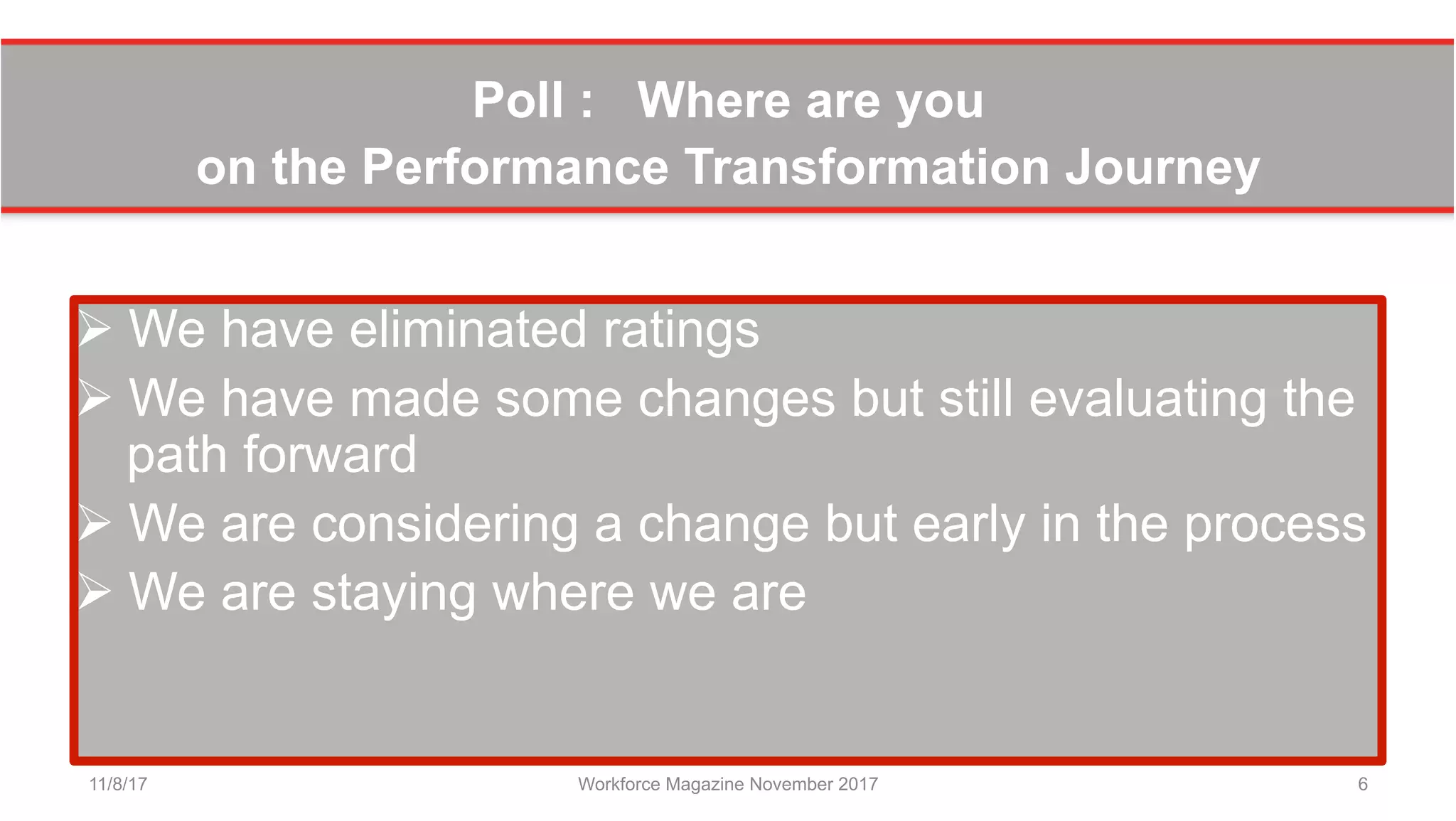 Poll : Where are you
on the Performance Transformation Journey

➢ We have eliminated ratings
➢ We have made some changes but still evaluating the path forward
➢ We are considering a change but early in the process
➢ We are staying where we are

11/8/17
Workforce Magazine November 2017
6